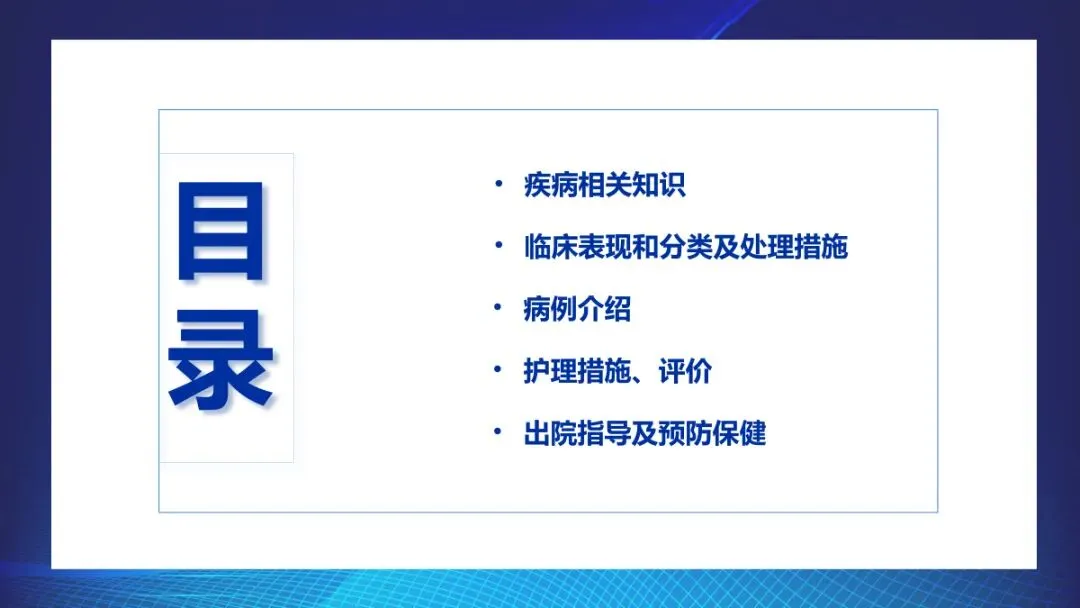 目录

• 疾病相关知识
• 临床表现和分类及处理措施
• 病例介绍
• 护理措施、评价
• 出院指导及预防保健